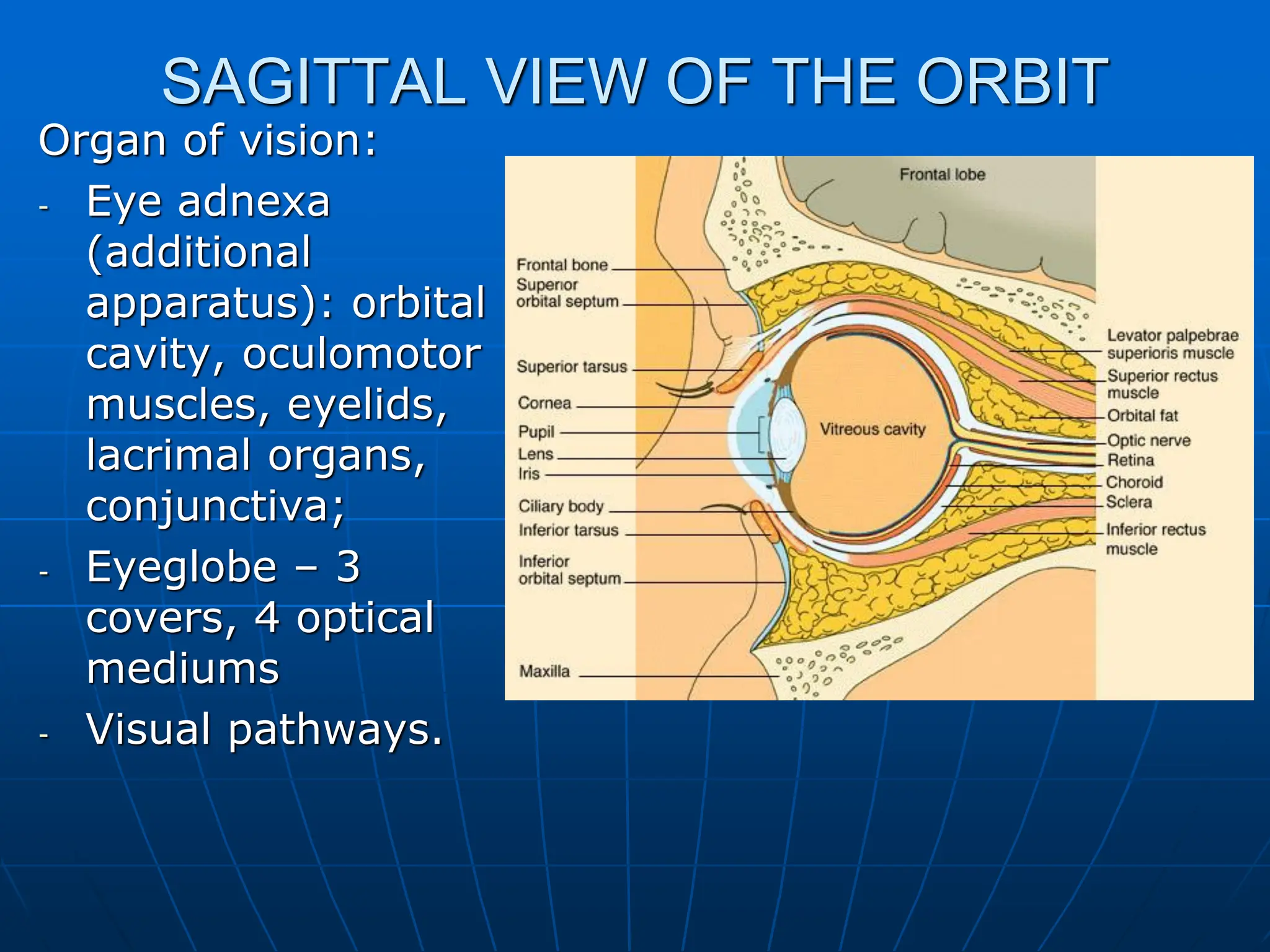 SAGITTAL VIEW OF THE ORBIT

Organ of vision:

- Eye adnexa (additional apparatus): orbital cavity, oculomotor muscles, eyelids, lacrimal organs, conjunctiva;
- Eyeglobe – 3 covers, 4 optical mediums
- Visual pathways.

Frontal lobe
Frontal bone
Superior orbital septum
Superior tarsus
Cornea
Pupil
Lens
Iris
Ciliary body
Inferior tarsus
Inferior orbital septum
Maxilla
Vitreous cavity
Levator palpebrae superioris muscle
Superior rectus muscle
Orbital fat
Optic nerve
Retina
Choroid
Sclera
Inferior rectus muscle